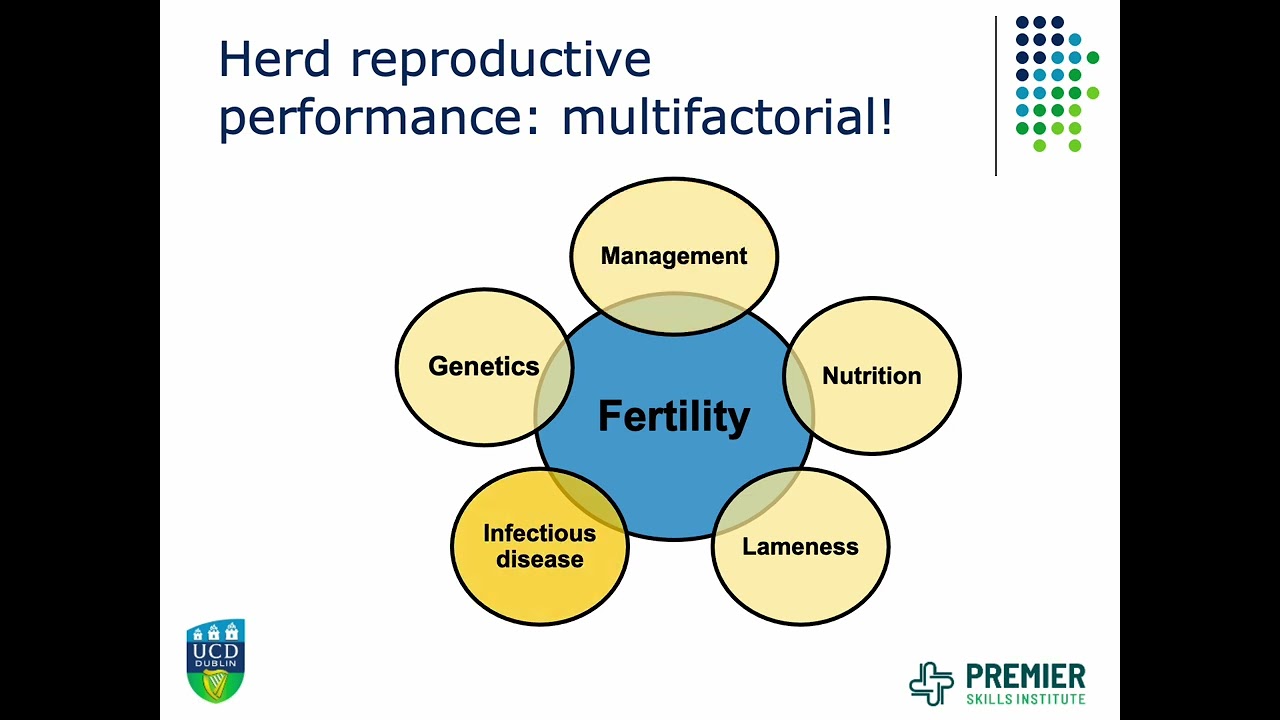 Herd reproductive performance: multifactorial!

Management

Genetics

Nutrition

Fertility

Infectious disease

Lameness

UCD DUBLIN

PREMIER SKILLS INSTITUTE